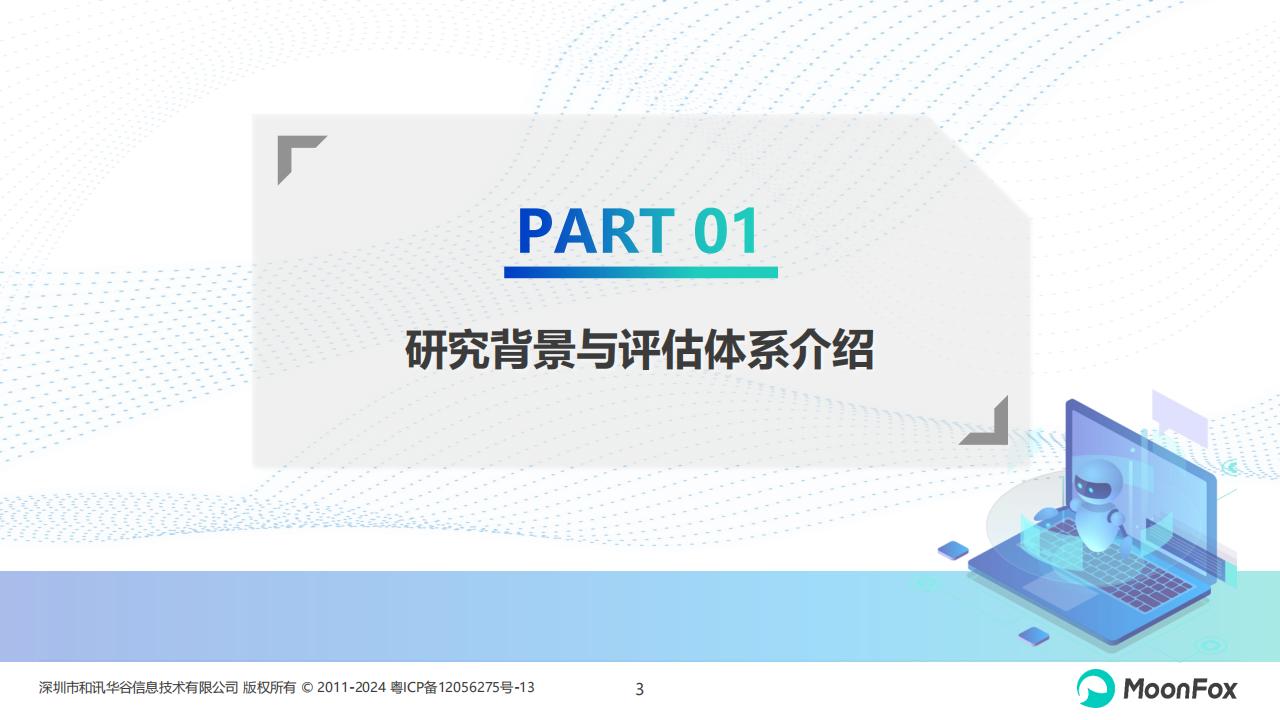 PART 01

研究背景与评估体系介绍

深圳市和讯华谷信息技术有限公司 版权所有 © 2011-2024 粤ICP备12056275号-13

3

MoonFox